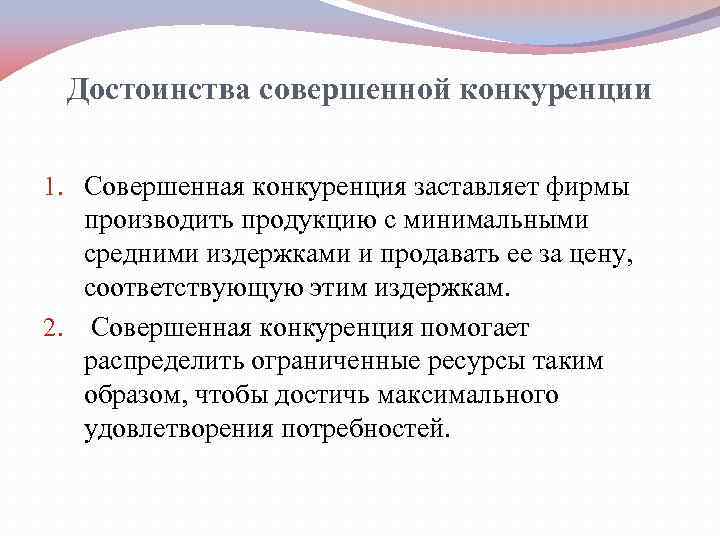 Достоинства совершенной конкуренции

1. Совершенная конкуренция заставляет фирмы производить продукцию с минимальными средними издержками и продавать ее за цену, соответствующую этим издержкам.
2. Совершенная конкуренция помогает распределить ограниченные ресурсы таким образом, чтобы достичь максимального удовлетворения потребностей.